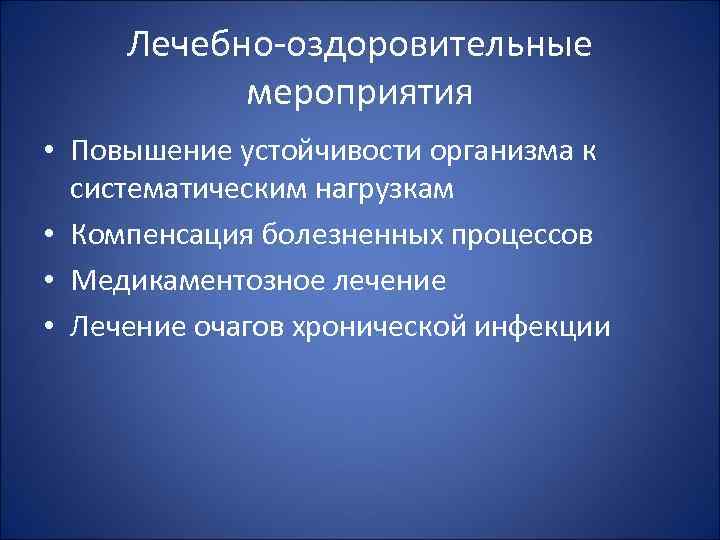 Лечебно-оздоровительные мероприятия

• Повышение устойчивости организма к систематическим нагрузкам
• Компенсация болезненных процессов
• Медикаментозное лечение
• Лечение очагов хронической инфекции